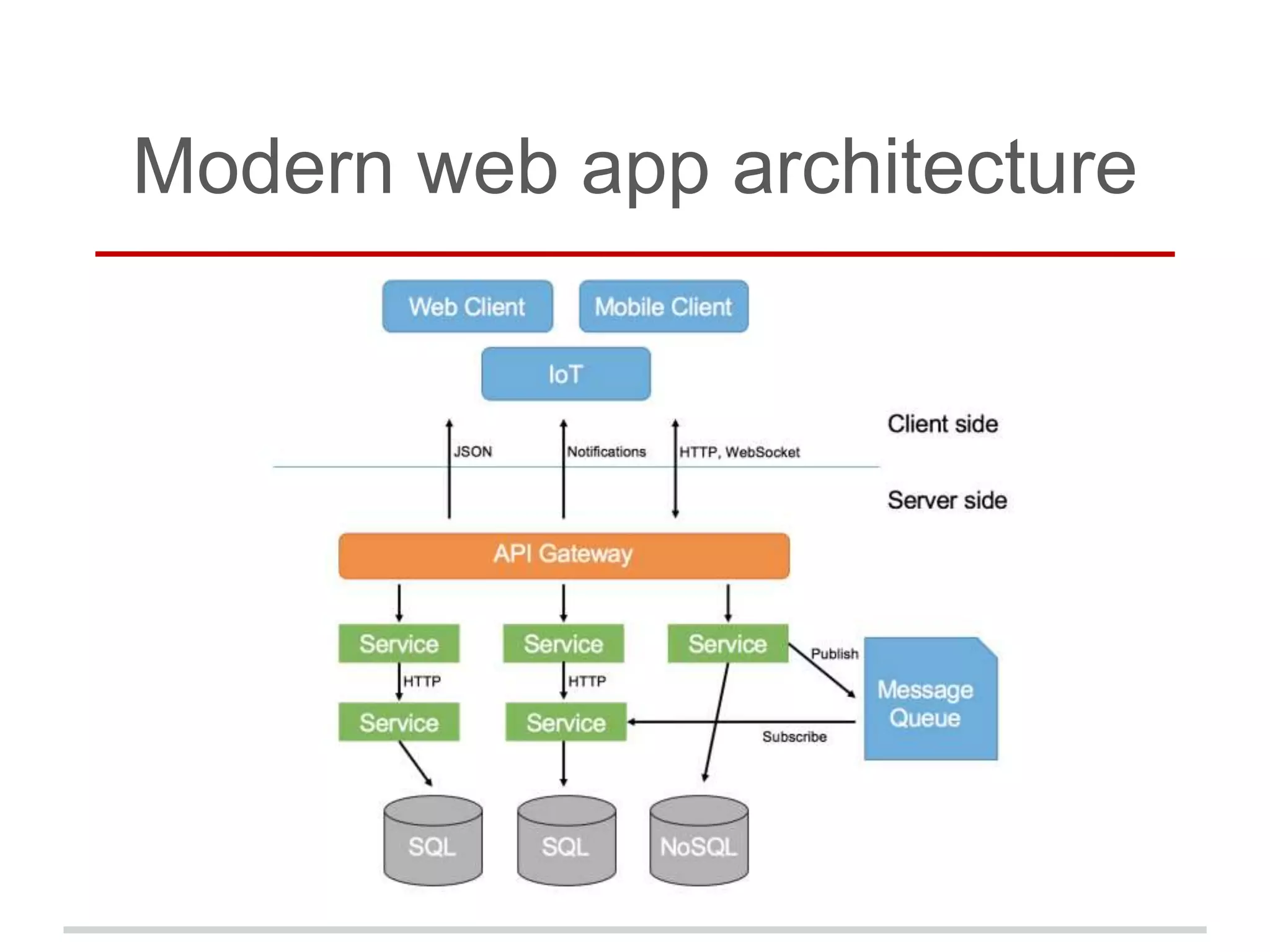 Modern web app architecture

Web Client
Mobile Client
IoT

Client side
JSON
Notifications
HTTP, WebSocket
Server side

API Gateway

Service
Service
Service
Publish
HTTP
HTTP
Message Queue
Service
Service
Subscribe

SQL
SQL
NoSQL